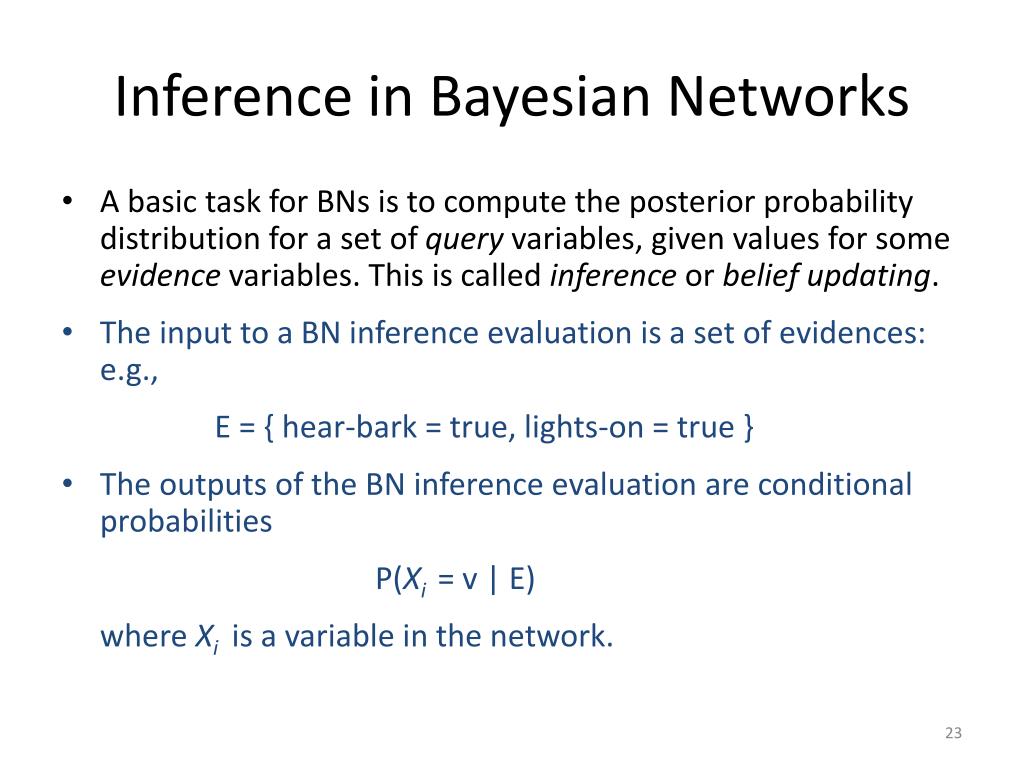 Inference in Bayesian Networks

• A basic task for BNs is to compute the posterior probability distribution for a set of query variables, given values for some evidence variables. This is called inference or belief updating.

• The input to a BN inference evaluation is a set of evidences: e.g.,

E = { hear-bark = true, lights-on = true }

• The outputs of the BN inference evaluation are conditional probabilities

$P(X_i = v \mid E)$

where $X_i$ is a variable in the network.

23